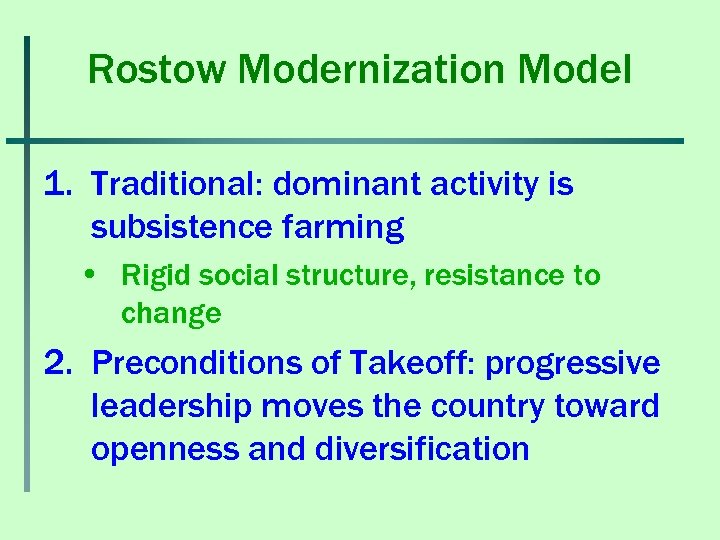 Rostow Modernization Model

1. Traditional: dominant activity is subsistence farming

• Rigid social structure, resistance to change

2. Preconditions of Takeoff: progressive leadership moves the country toward openness and diversification